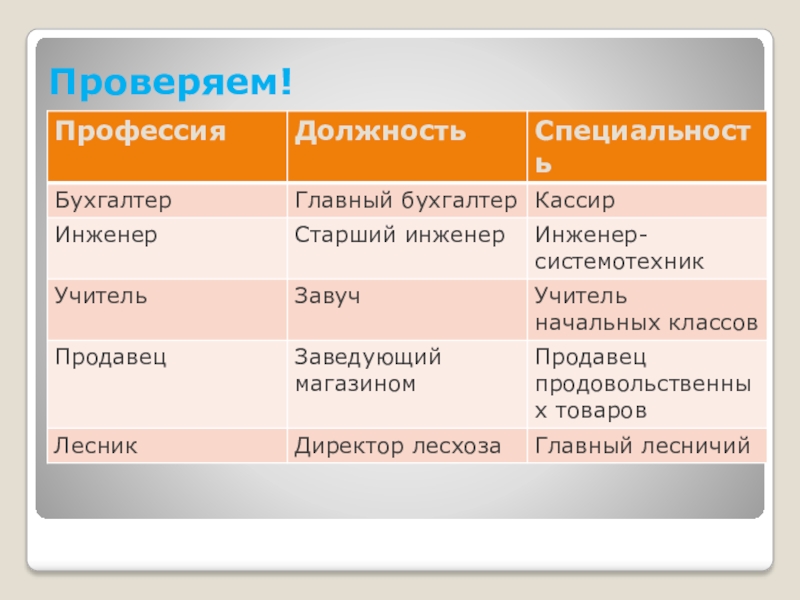 Проверяем!

| Профессия | Должность | Специальность |
|---|---|---|
| Бухгалтер | Главный бухгалтер | Кассир |
| Инженер | Старший инженер | Инженер-системотехник |
| Учитель | Завуч | Учитель начальных классов |
| Продавец | Заведующий магазином | Продавец продовольственных товаров |
| Лесник | Директор лесхоза | Главный лесничий |